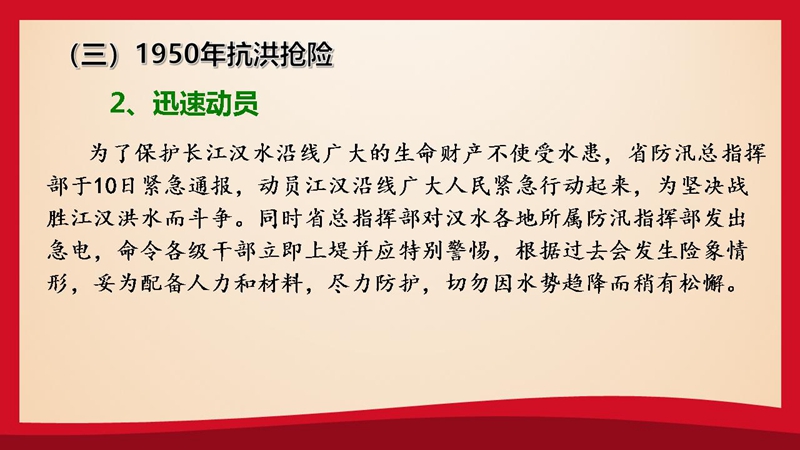 （三）1950年抗洪抢险

2、迅速动员

为了保护长江汉水沿线广大的生命财产不使受水患，省防汛总指挥部于10日紧急通报，动员江汉沿线广大人民紧急行动起来，为坚决战胜江汉洪水而斗争。同时省总指挥部对汉水各地所属防汛指挥部发出急电，命令各级干部立即上堤并应特别警惕，根据过去会发生险象情形，妥为配备人力和材料，尽力防护，切勿因水势趋降而稍有松懈。